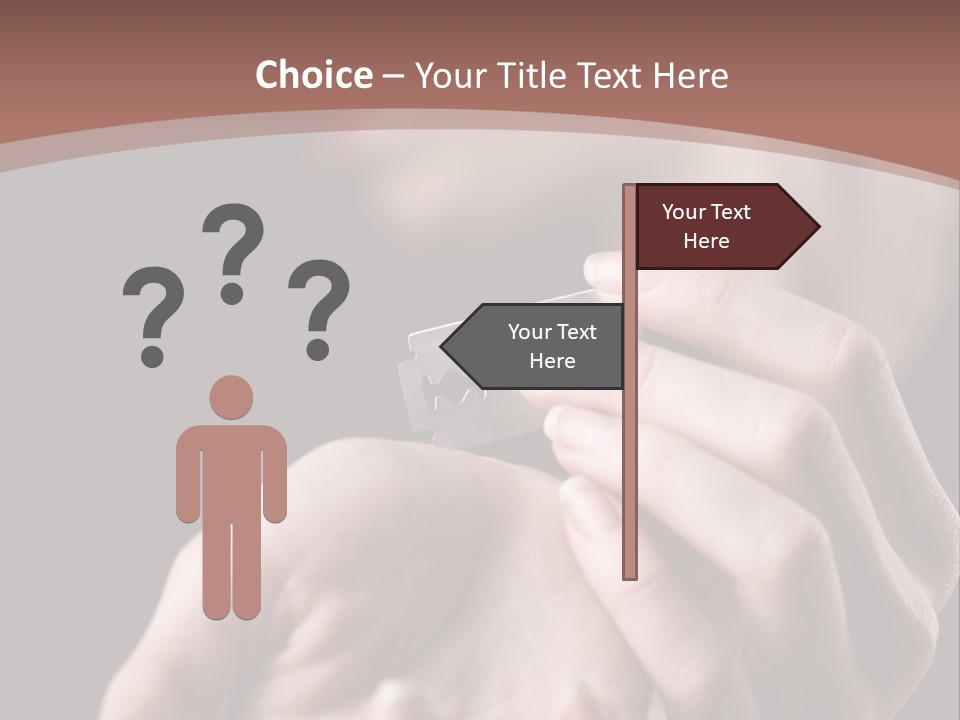 Choice – Your Title Text Here

? ? ?

Your Text Here

Your Text Here